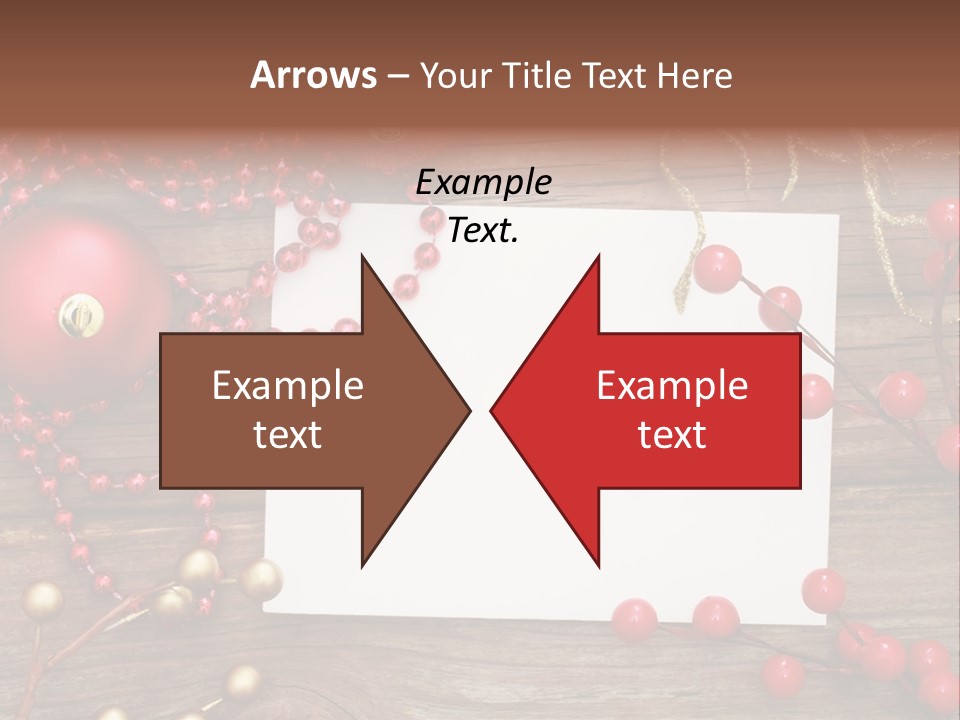 Arrows – Your Title Text Here

Example Text.

Example text

Example text